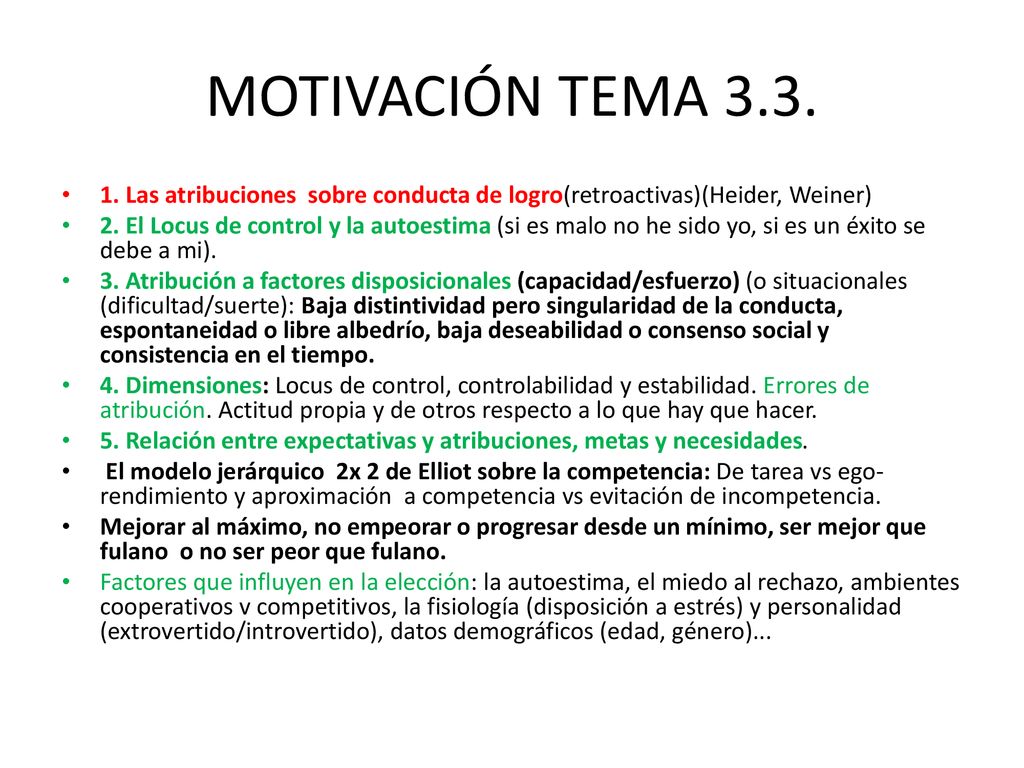 MOTIVACIÓN TEMA 3.3.

• 1. Las atribuciones sobre conducta de logro(retroactivas)(Heider, Weiner)
• 2. El Locus de control y la autoestima (si es malo no he sido yo, si es un éxito se debe a mi).
• 3. Atribución a factores disposicionales (capacidad/esfuerzo) (o situacionales (dificultad/suerte): Baja distintividad pero singularidad de la conducta, espontaneidad o libre albedrío, baja deseabilidad o consenso social y consistencia en el tiempo.
• 4. Dimensiones: Locus de control, controlabilidad y estabilidad. Errores de atribución. Actitud propia y de otros respecto a lo que hay que hacer.
• 5. Relación entre expectativas y atribuciones, metas y necesidades.
• El modelo jerárquico 2x 2 de Elliot sobre la competencia: De tarea vs ego-rendimiento y aproximación a competencia vs evitación de incompetencia.
• Mejorar al máximo, no empeorar o progresar desde un mínimo, ser mejor que fulano o no ser peor que fulano.
• Factores que influyen en la elección: la autoestima, el miedo al rechazo, ambientes cooperativos v competitivos, la fisiología (disposición a estrés) y personalidad (extrovertido/introvertido), datos demográficos (edad, género)...